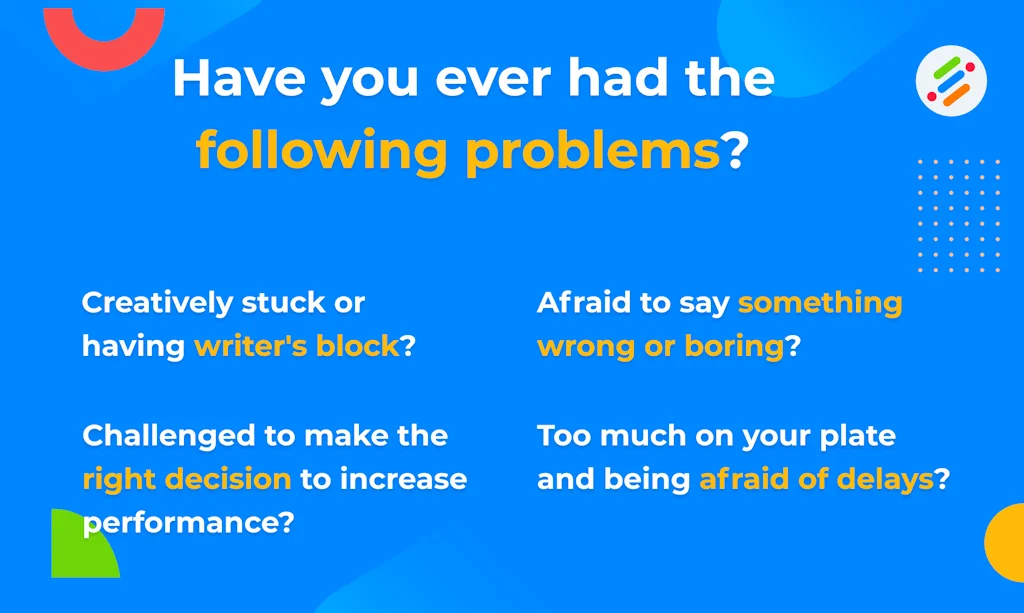 Have you ever had the following problems?

Creatively stuck or having writer's block?

Challenged to make the right decision to increase performance?

Afraid to say something wrong or boring?

Too much on your plate and being afraid of delays?